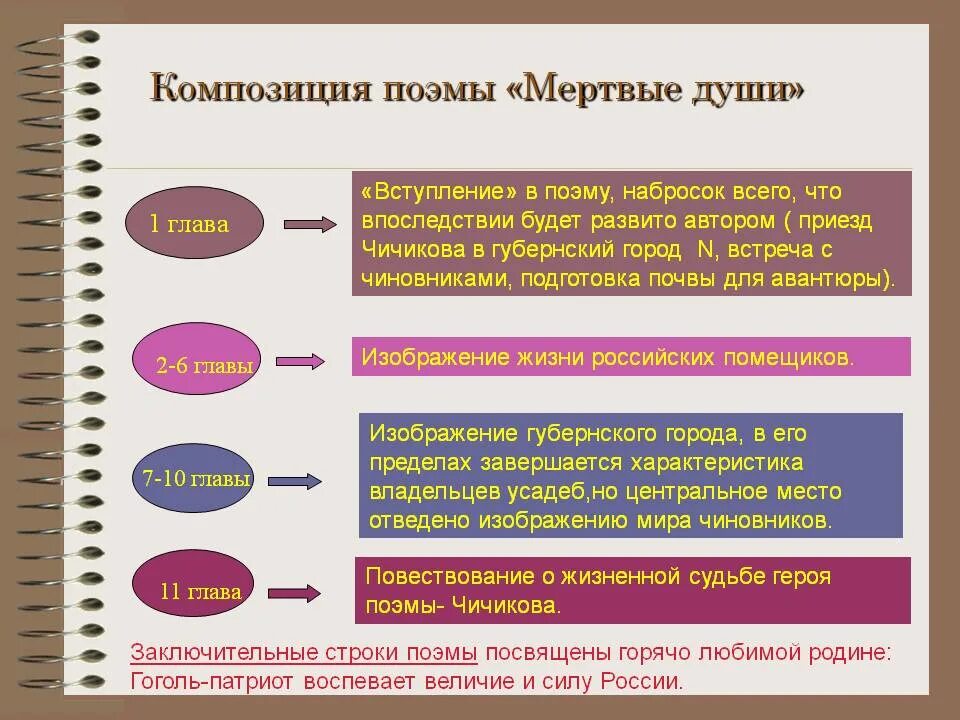 Композиция поэмы «Мертвые души»

1 глава

«Вступление» в поэму, набросок всего, что впоследствии будет развито автором ( приезд Чичикова в губернский город N, встреча с чиновниками, подготовка почвы для авантюры).

2-6 главы

Изображение жизни российских помещиков.

7-10 главы

Изображение губернского города, в его пределах завершается характеристика владельцев усадеб,но центральное место отведено изображению мира чиновников.

11 глава

Повествование о жизненной судьбе героя поэмы- Чичикова.

Заключительные строки поэмы посвящены горячо любимой родине: Гоголь-патриот воспевает величие и силу России.